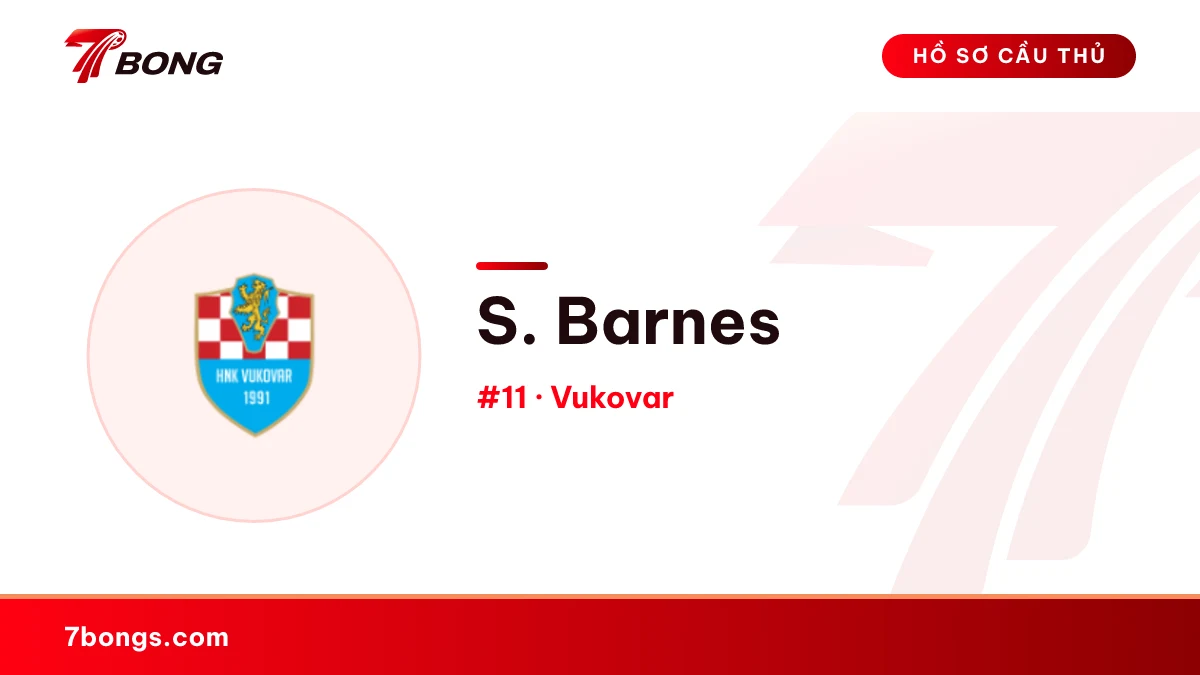 7BONG

HỒ SƠ CẦU THỦ

HNK VUKOVAR
1991

S. Barnes

#11 · Vukovar

7bongs.com